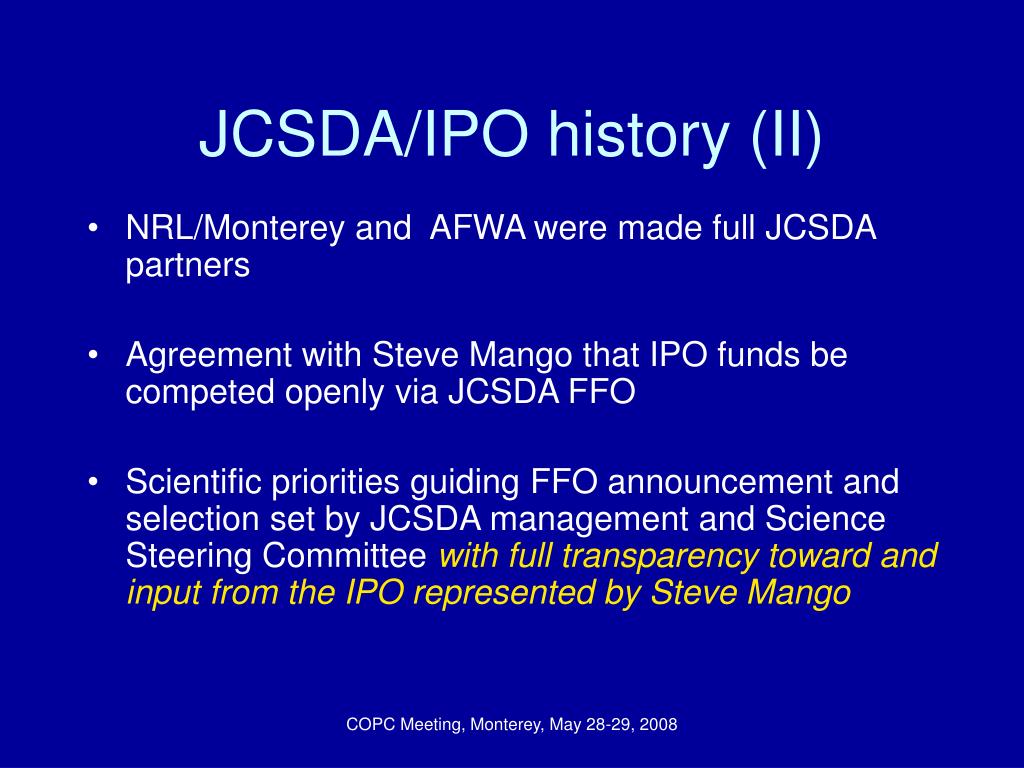 JCSDA/IPO history (II)

• NRL/Monterey and AFWA were made full JCSDA partners

• Agreement with Steve Mango that IPO funds be competed openly via JCSDA FFO

• Scientific priorities guiding FFO announcement and selection set by JCSDA management and Science Steering Committee with full transparency toward and input from the IPO represented by Steve Mango

COPC Meeting, Monterey, May 28-29, 2008